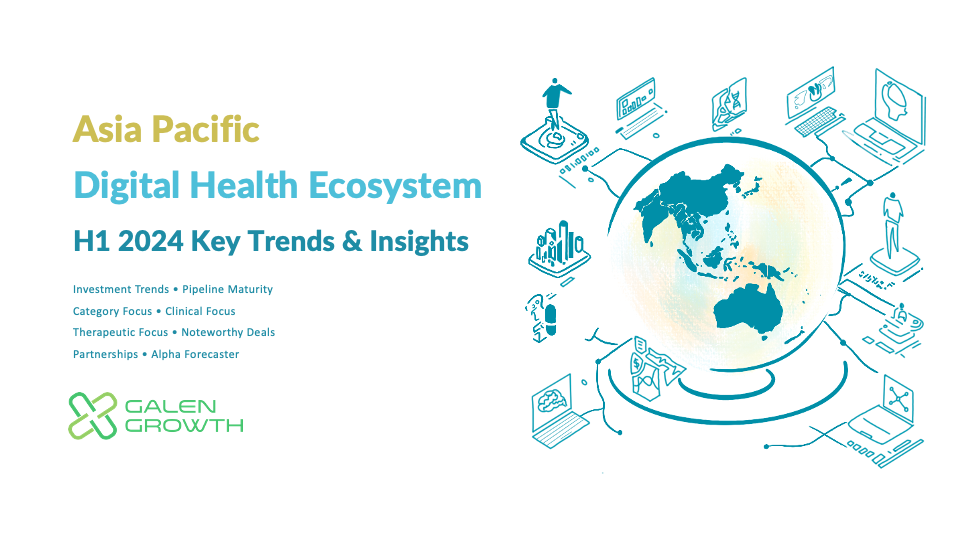 Asia Pacific

Digital Health Ecosystem

H1 2024 Key Trends & Insights

Investment Trends • Pipeline Maturity
Category Focus • Clinical Focus
Therapeutic Focus • Noteworthy Deals
Partnerships • Alpha Forecaster

GALEN GROWTH